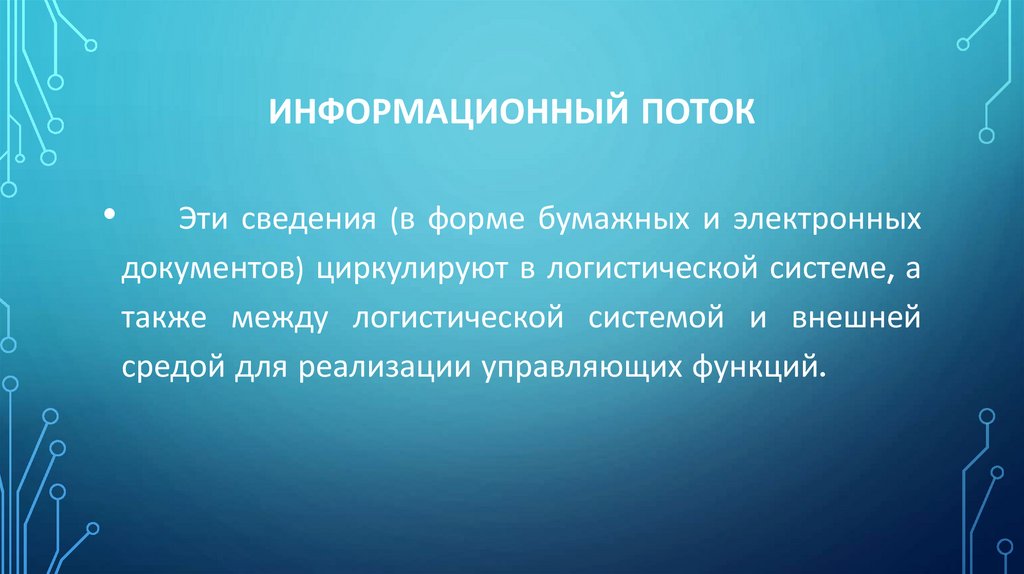 ИНФОРМАЦИОННЫЙ ПОТОК

• Эти сведения (в форме бумажных и электронных документов) циркулируют в логистической системе, а также между логистической системой и внешней средой для реализации управляющих функций.